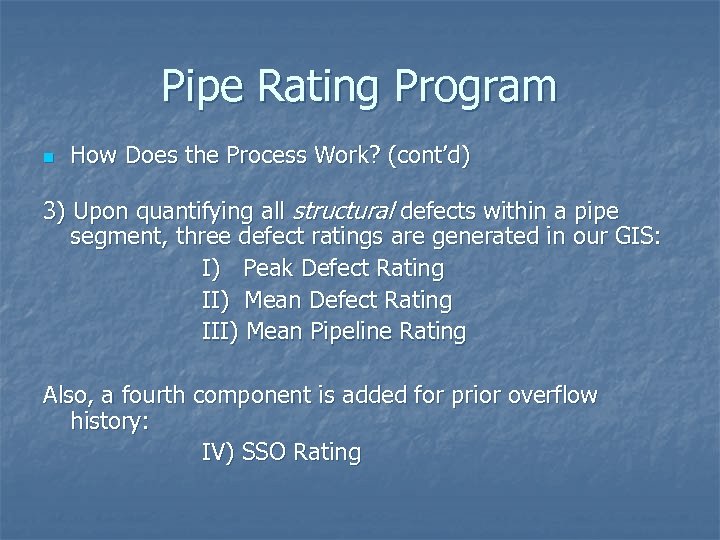 Pipe Rating Program

How Does the Process Work? (cont'd)

3) Upon quantifying all structural defects within a pipe segment, three defect ratings are generated in our GIS:

I) Peak Defect Rating

II) Mean Defect Rating

III) Mean Pipeline Rating

Also, a fourth component is added for prior overflow history:

IV) SSO Rating